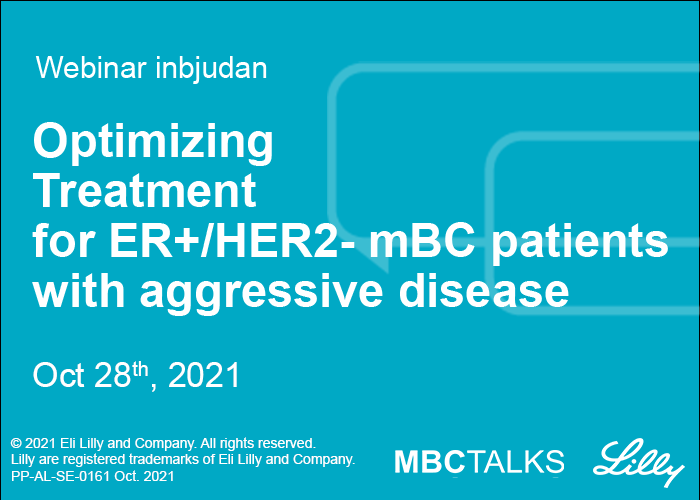 Webinar inbjudan

Optimizing
Treatment
for ER+/HER2- mBC patients
with aggressive disease

Oct 28$^{th}$, 2021

© 2021 Eli Lilly and Company. All rights reserved.
Lilly are registered trademarks of Eli Lilly and Company.
PP-AL-SE-0161 Oct. 2021

MBCTALKS

Lilly